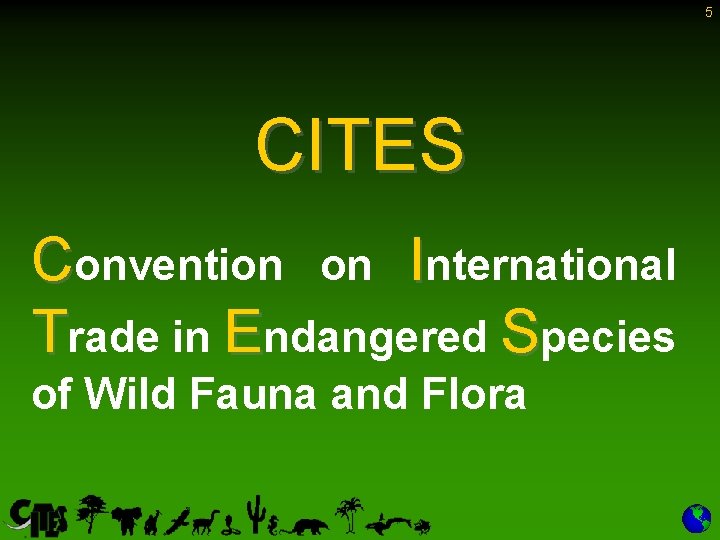 5

CITES

Convention on International Trade in Endangered Species of Wild Fauna and Flora

CITES